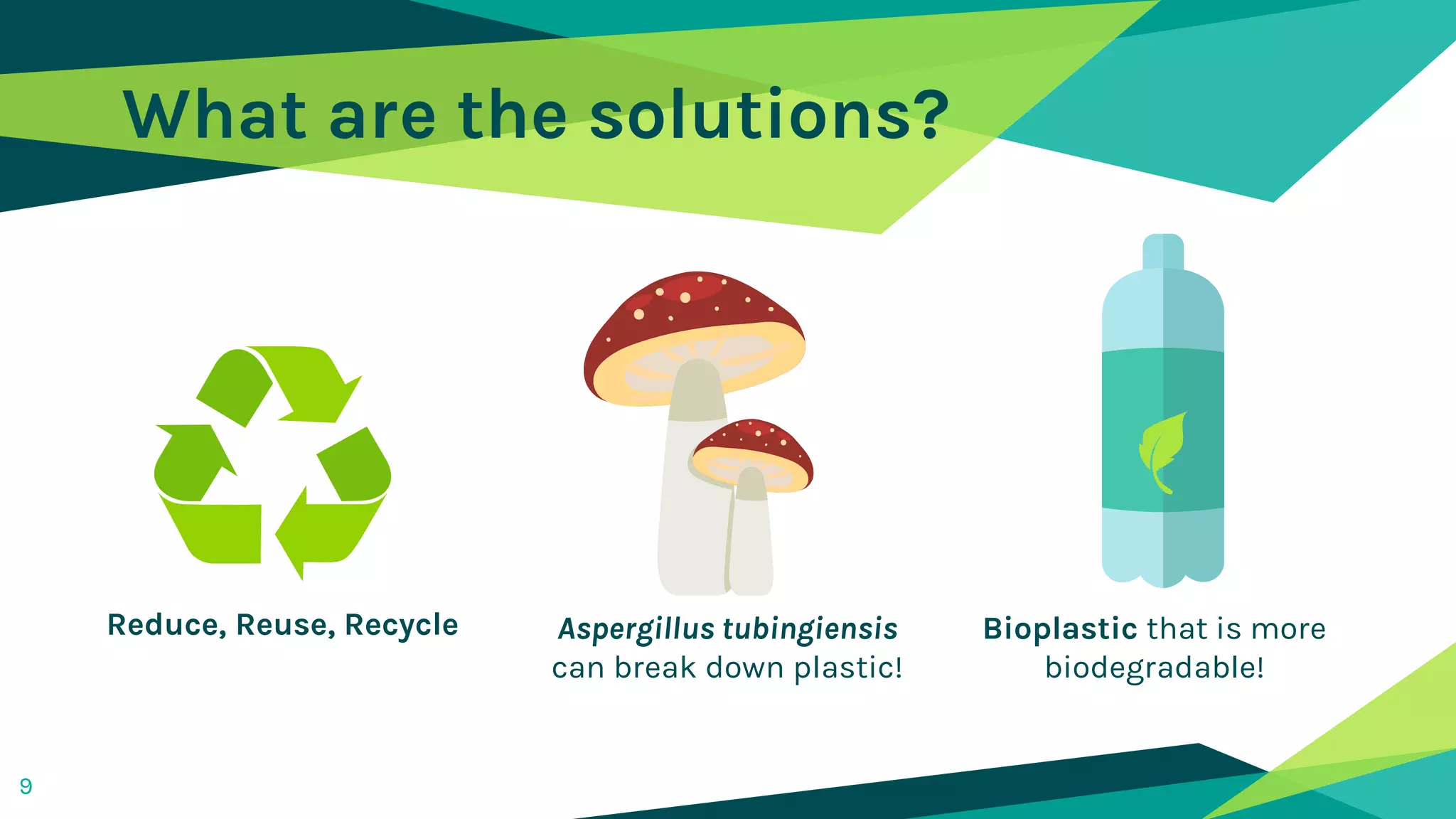 What are the solutions?

Reduce, Reuse, Recycle

Aspergillus tubingiensis can break down plastic!

Bioplastic that is more biodegradable!

9